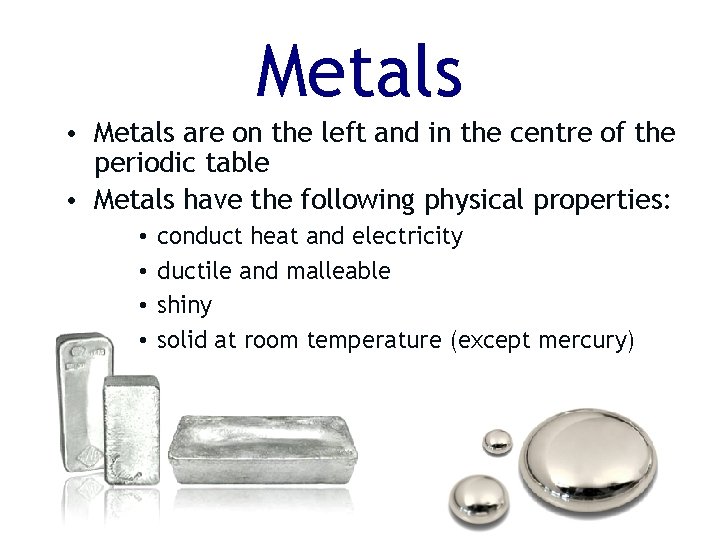 Metals

• Metals are on the left and in the centre of the periodic table
• Metals have the following physical properties:
  • conduct heat and electricity
  • ductile and malleable
  • shiny
  • solid at room temperature (except mercury)